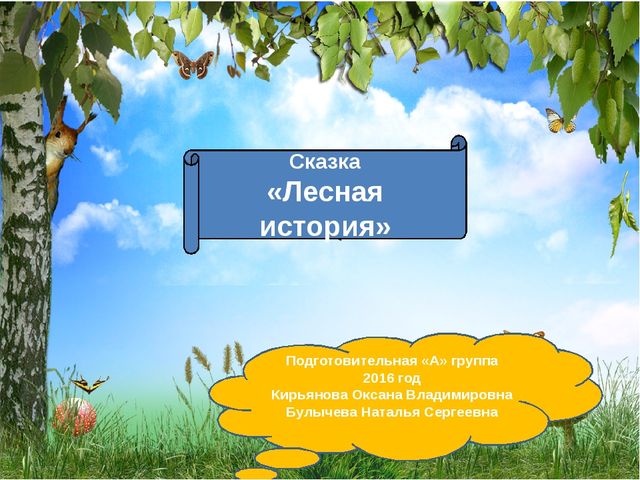 Сказка
«Лесная история»

Подготовительная «А» группа
2016 год
Кирьянова Оксана Владимировна
Булычева Наталья Сергеевна